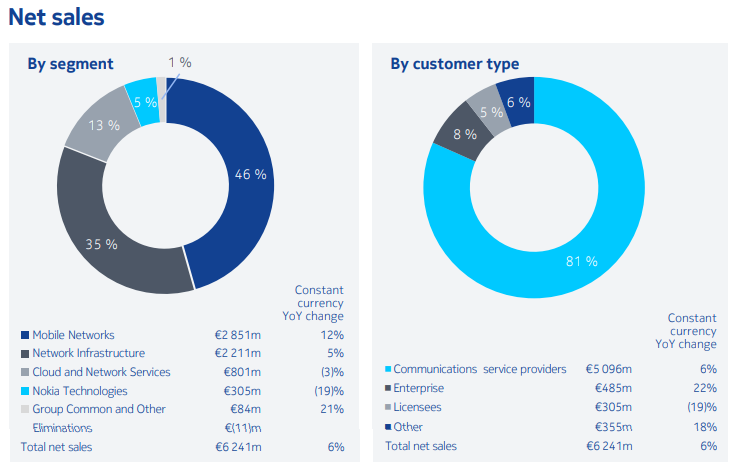 Net sales

By segment

1 %
5 %
13 %
46 %
35 %

| | | Constant currency YoY change |
|---|---|---|
| Mobile Networks | €2 851m | 12% |
| Network Infrastructure | €2 211m | 5% |
| Cloud and Network Services | €801m | (3)% |
| Nokia Technologies | €305m | (19)% |
| Group Common and Other | €84m | 21% |
| Eliminations | €(11)m | |
| Total net sales | €6 241m | 6% |

By customer type

6 %
5 %
8 %
81 %

| | | Constant currency YoY change |
|---|---|---|
| Communications service providers | €5 096m | 6% |
| Enterprise | €485m | 22% |
| Licensees | €305m | (19)% |
| Other | €355m | 18% |
| Total net sales | €6 241m | 6% |